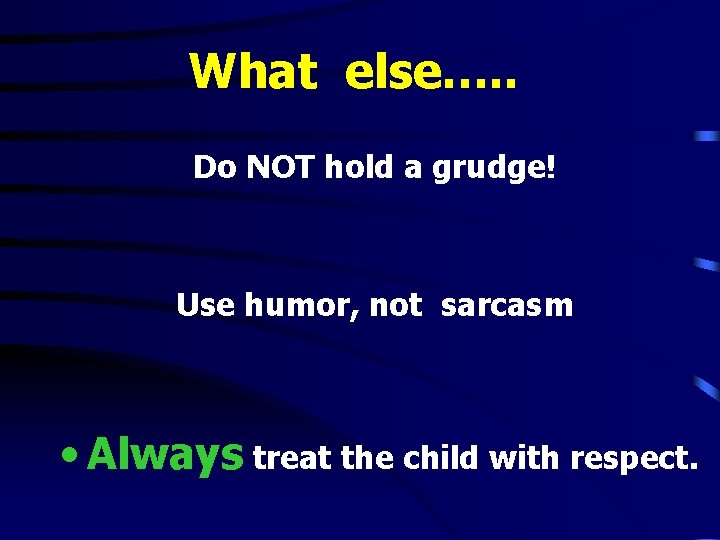 What else…..

Do NOT hold a grudge!

Use humor, not sarcasm

• Always treat the child with respect.